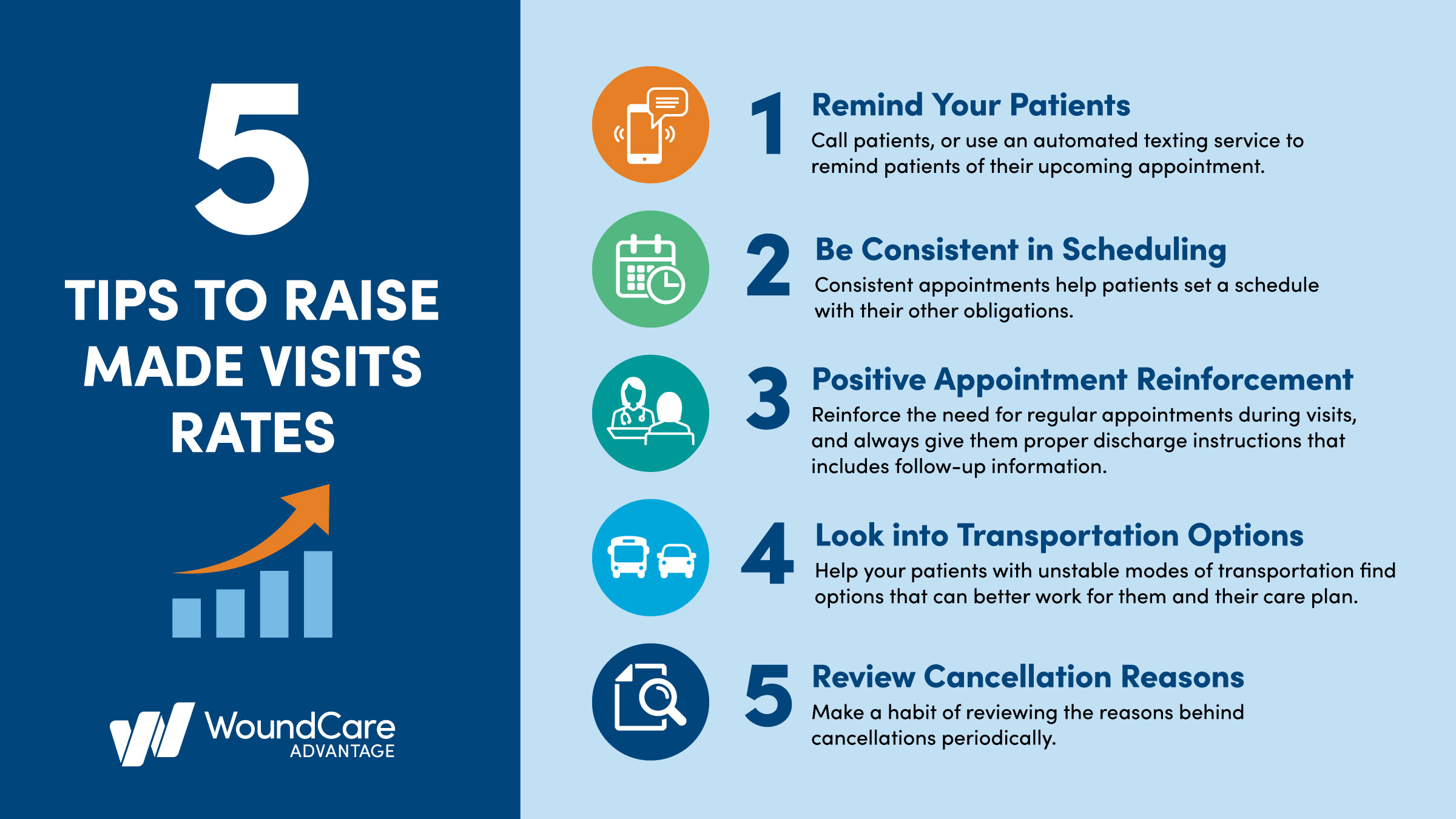 5

TIPS TO RAISE MADE VISITS RATES

WoundCare ADVANTAGE

1 Remind Your Patients
Call patients, or use an automated texting service to remind patients of their upcoming appointment.

2 Be Consistent in Scheduling
Consistent appointments help patients set a schedule with their other obligations.

3 Positive Appointment Reinforcement
Reinforce the need for regular appointments during visits, and always give them proper discharge instructions that includes follow-up information.

4 Look into Transportation Options
Help your patients with unstable modes of transportation find options that can better work for them and their care plan.

5 Review Cancellation Reasons
Make a habit of reviewing the reasons behind cancellations periodically.